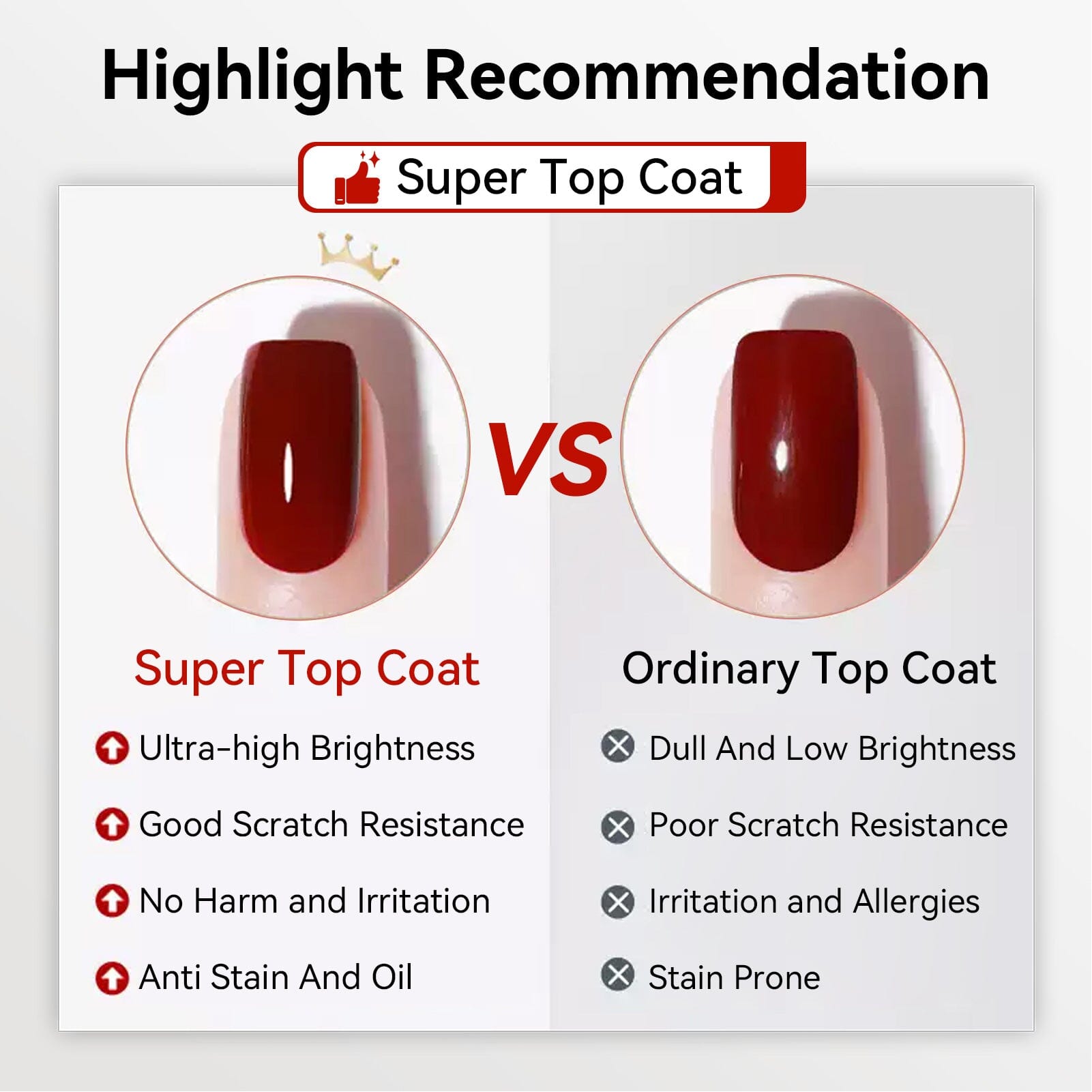 Highlight Recommendation

Super Top Coat

VS

Super Top Coat

Ultra-high Brightness

Good Scratch Resistance

No Harm and Irritation

Anti Stain And Oil

Ordinary Top Coat

Dull And Low Brightness

Poor Scratch Resistance

Irritation and Allergies

Stain Prone